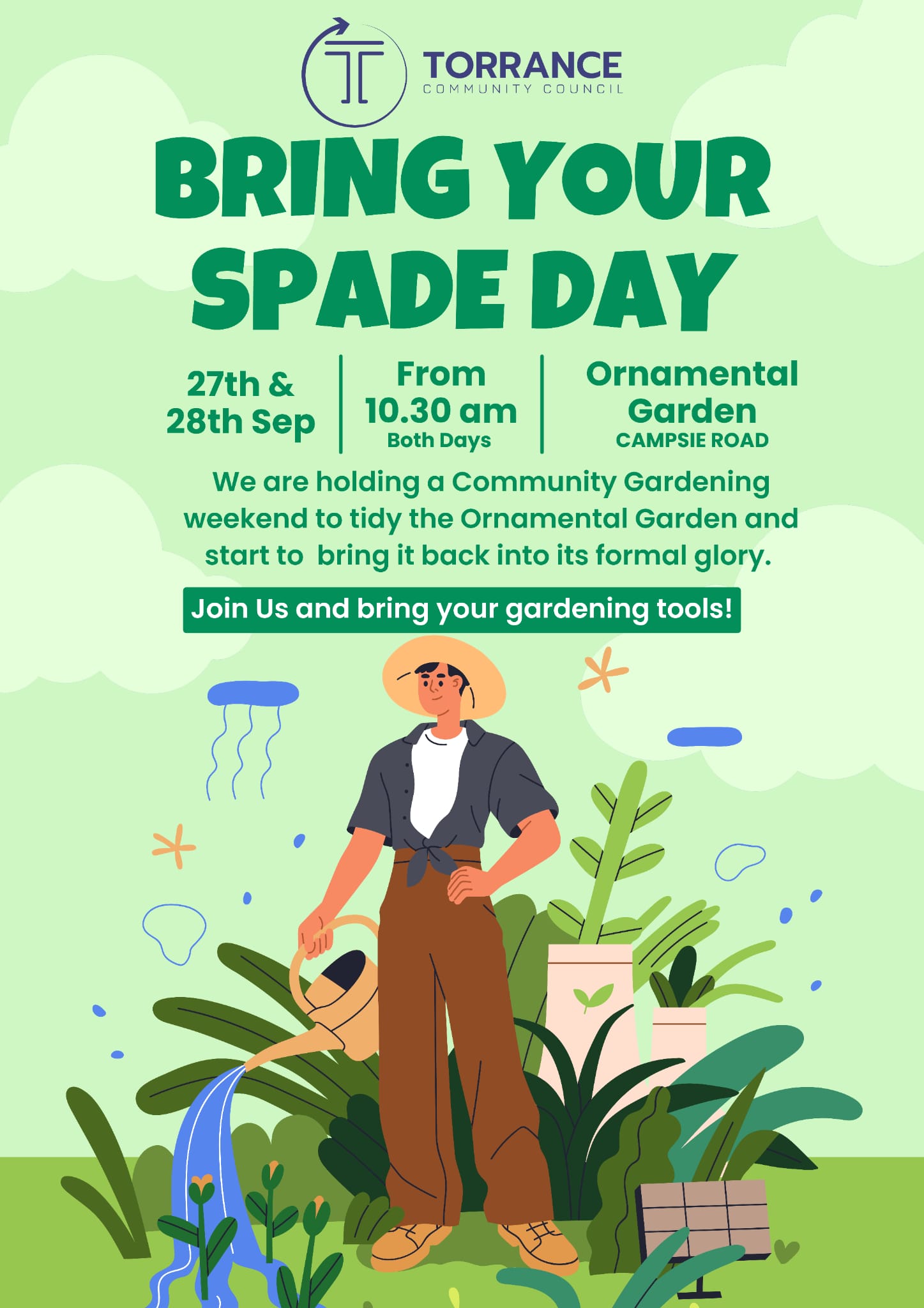 TORRANCE
COMMUNITY COUNCIL

BRING YOUR SPADE DAY

27th & 28th Sep

From 10.30 am
Both Days

Ornamental Garden
CAMPSIE ROAD

We are holding a Community Gardening weekend to tidy the Ornamental Garden and start to bring it back into its formal glory.

Join Us and bring your gardening tools!